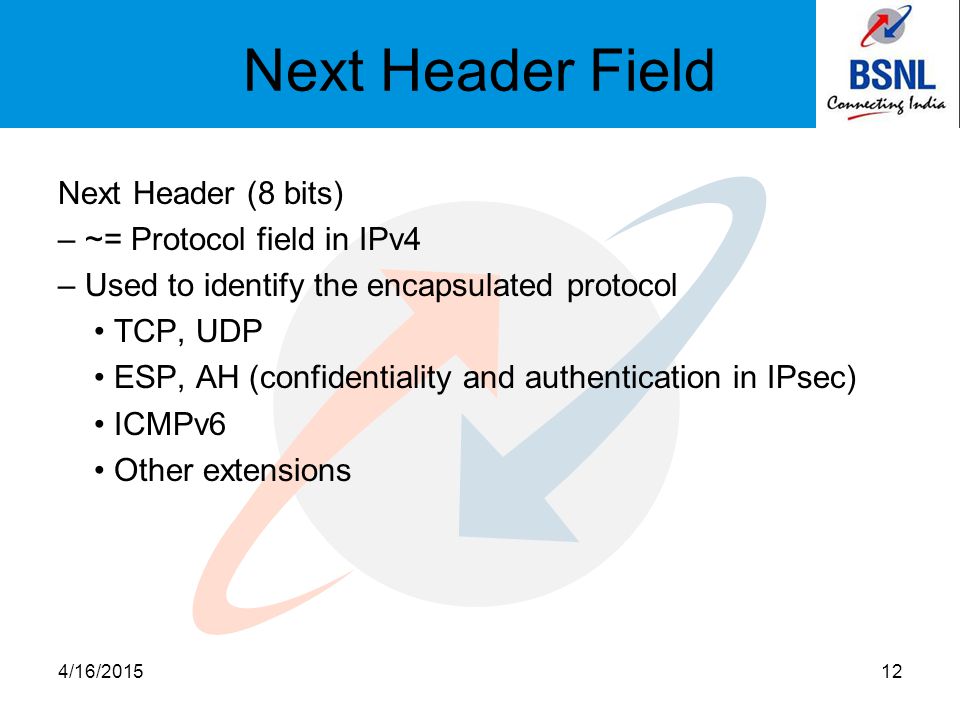 Next Header Field

BSNL
Connecting India

Next Header (8 bits)
– ~= Protocol field in IPv4
– Used to identify the encapsulated protocol
• TCP, UDP
• ESP, AH (confidentiality and authentication in IPsec)
• ICMPv6
• Other extensions

4/16/2015

12